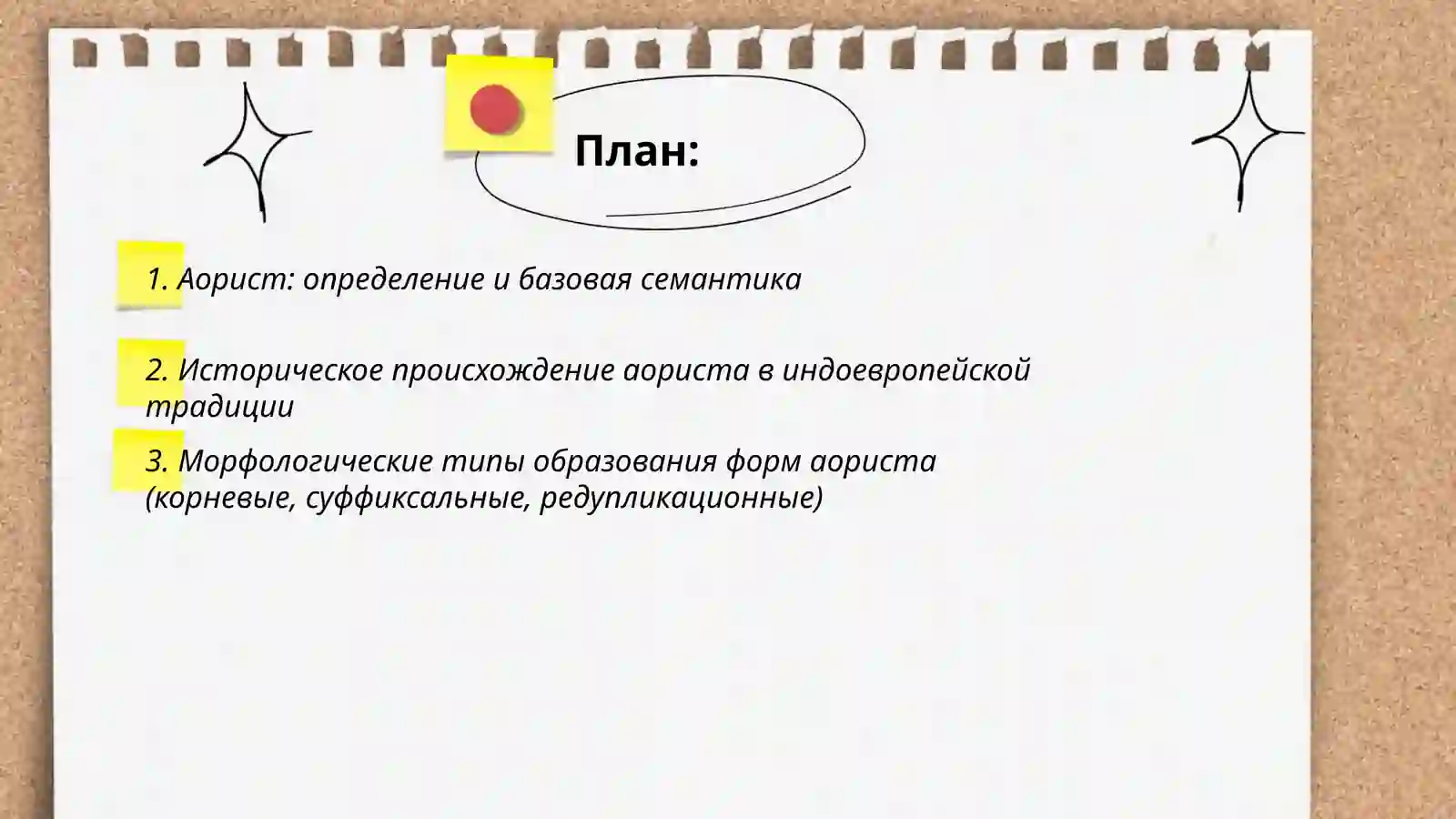 План:

1. Аорист: определение и базовая семантика

2. Историческое происхождение аориста в индоевропейской традиции

3. Морфологические типы образования форм аориста (корневые, суффиксальные, редупликационные)